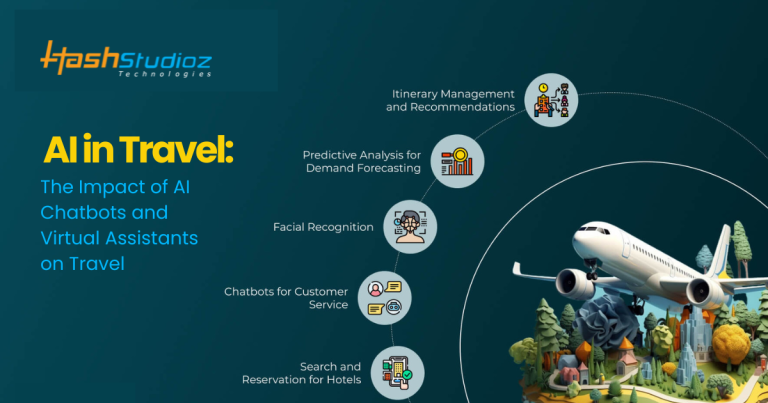 HashStudioz Technologies

AI in Travel:

The Impact of AI Chatbots and Virtual Assistants on Travel

Itinerary Management and Recommendations

Predictive Analysis for Demand Forecasting

Facial Recognition

Chatbots for Customer Service

Search and Reservation for Hotels